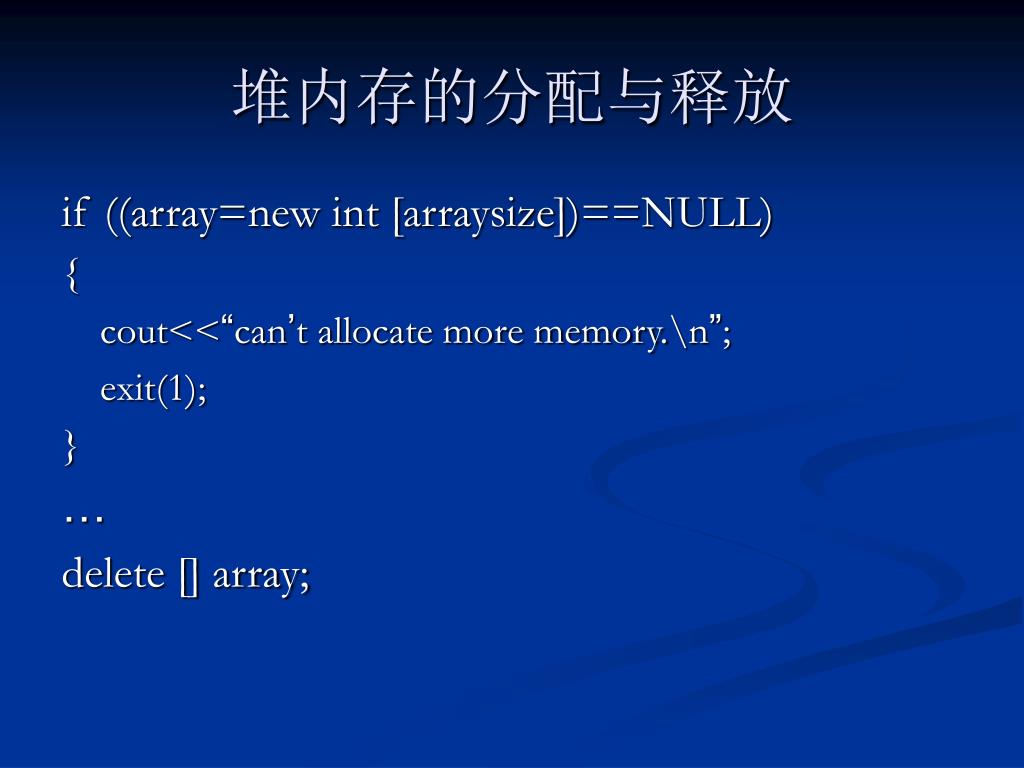 堆内存的分配与释放

if ((array=new int [arraysize])==NULL)
{
cout<<“can’t allocate more memory.\n”;
exit(1);
}
…
delete [] array;